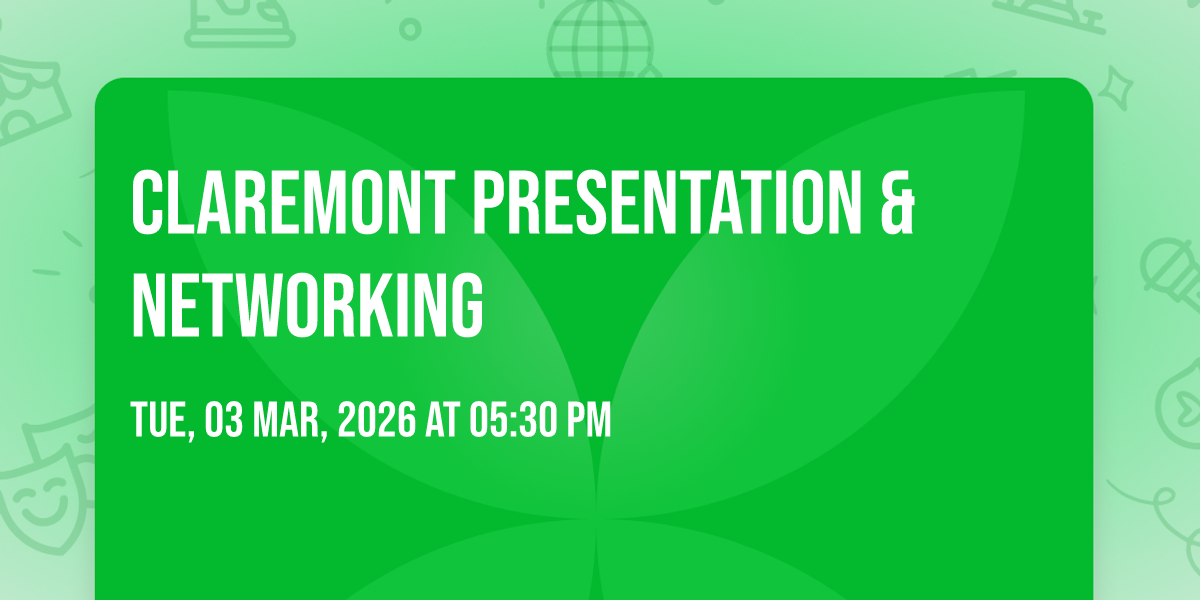 CLAREMONT PRESENTATION & NETWORKING

TUE, 03 MAR, 2026 AT 05:30 PM